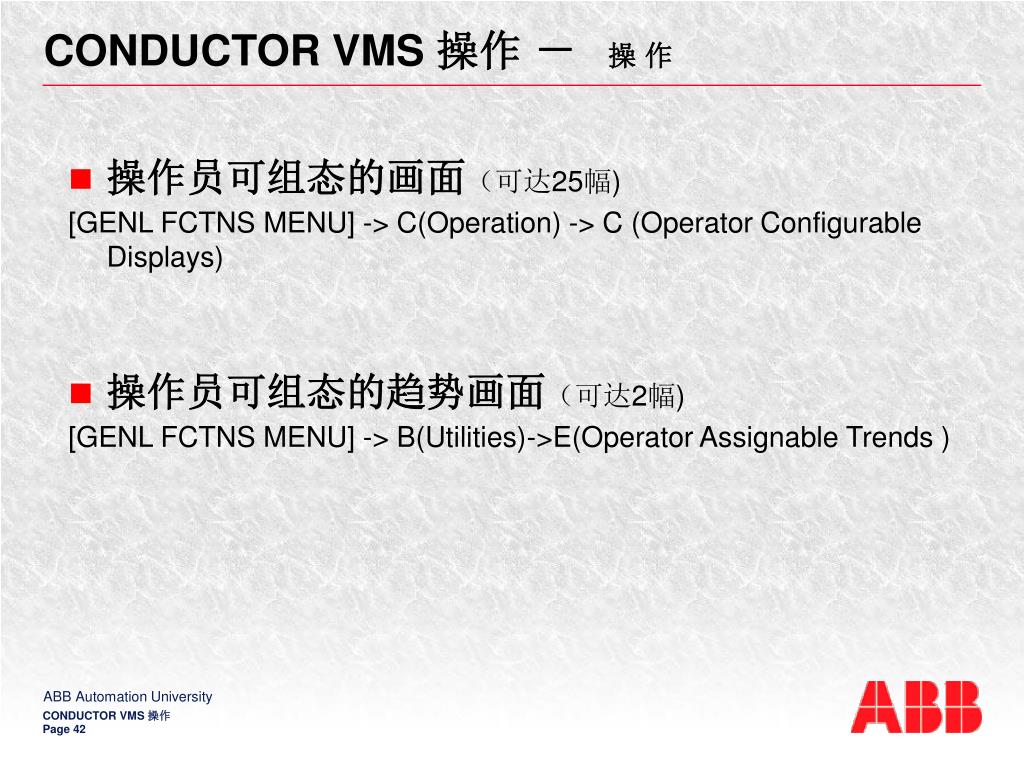 CONDUCTOR VMS 操作 一 操 作

操作员可组态的画面（可达25幅)
[GENL FCTNS MENU] -> C(Operation) -> C (Operator Configurable Displays)

操作员可组态的趋势画面（可达2幅)
[GENL FCTNS MENU] -> B(Utilities)->E(Operator Assignable Trends )

ABB Automation University
CONDUCTOR VMS 操作
Page 42

ABB